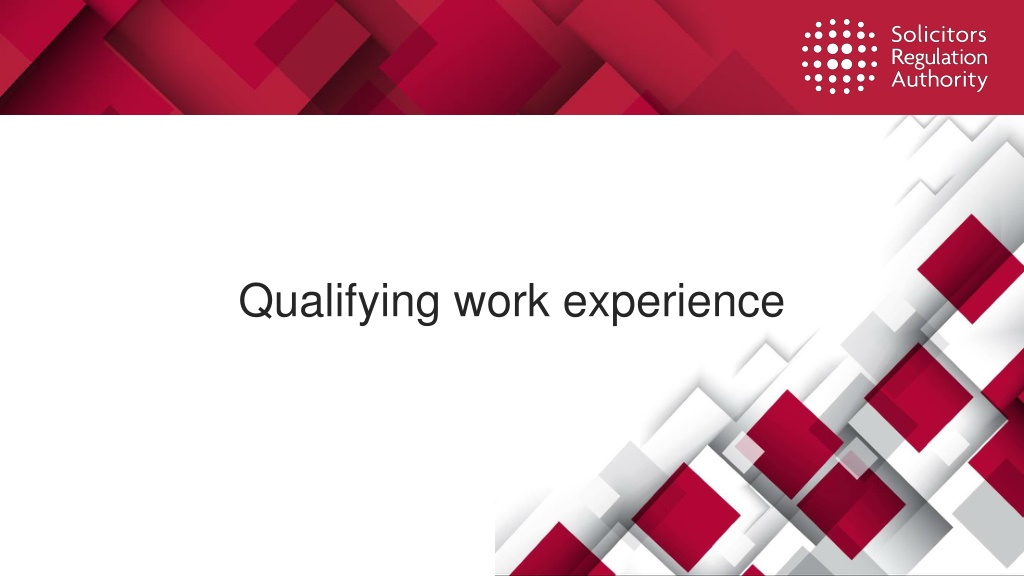 Solicitors
Regulation
Authority

Qualifying work experience